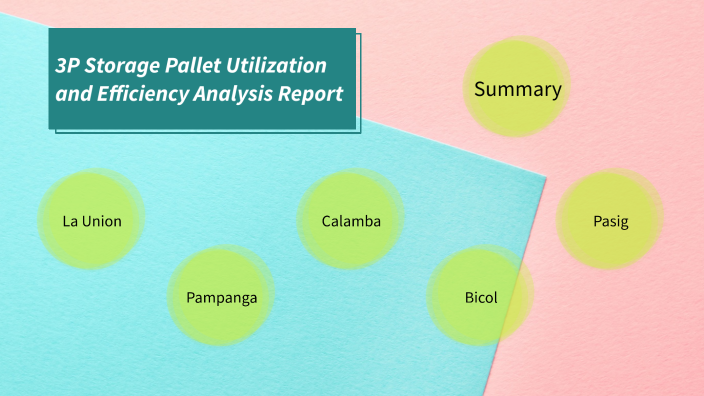 3P Storage Pallet Utilization and Efficiency Analysis Report

Summary

La Union

Calamba

Pasig

Pampanga

Bicol